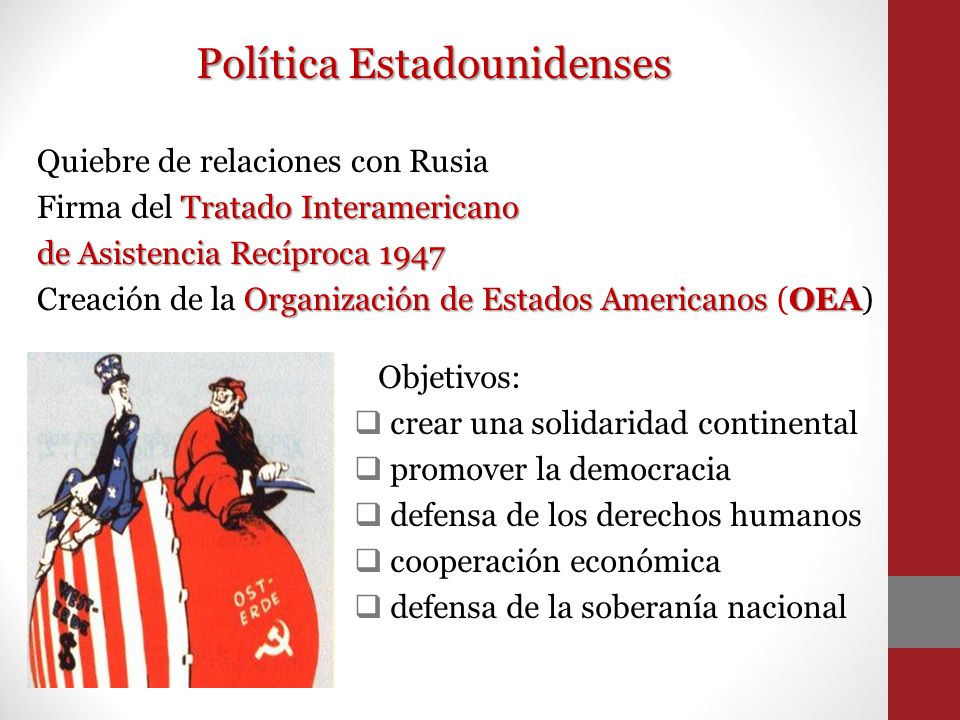 Política Estadounidenses

Quiebre de relaciones con Rusia
Firma del Tratado Interamericano de Asistencia Recíproca 1947
Creación de la Organización de Estados Americanos (OEA)

WEST-ERDE
$
OST-ERDE

Objetivos:
❑ crear una solidaridad continental
❑ promover la democracia
❑ defensa de los derechos humanos
❑ cooperación económica
❑ defensa de la soberanía nacional